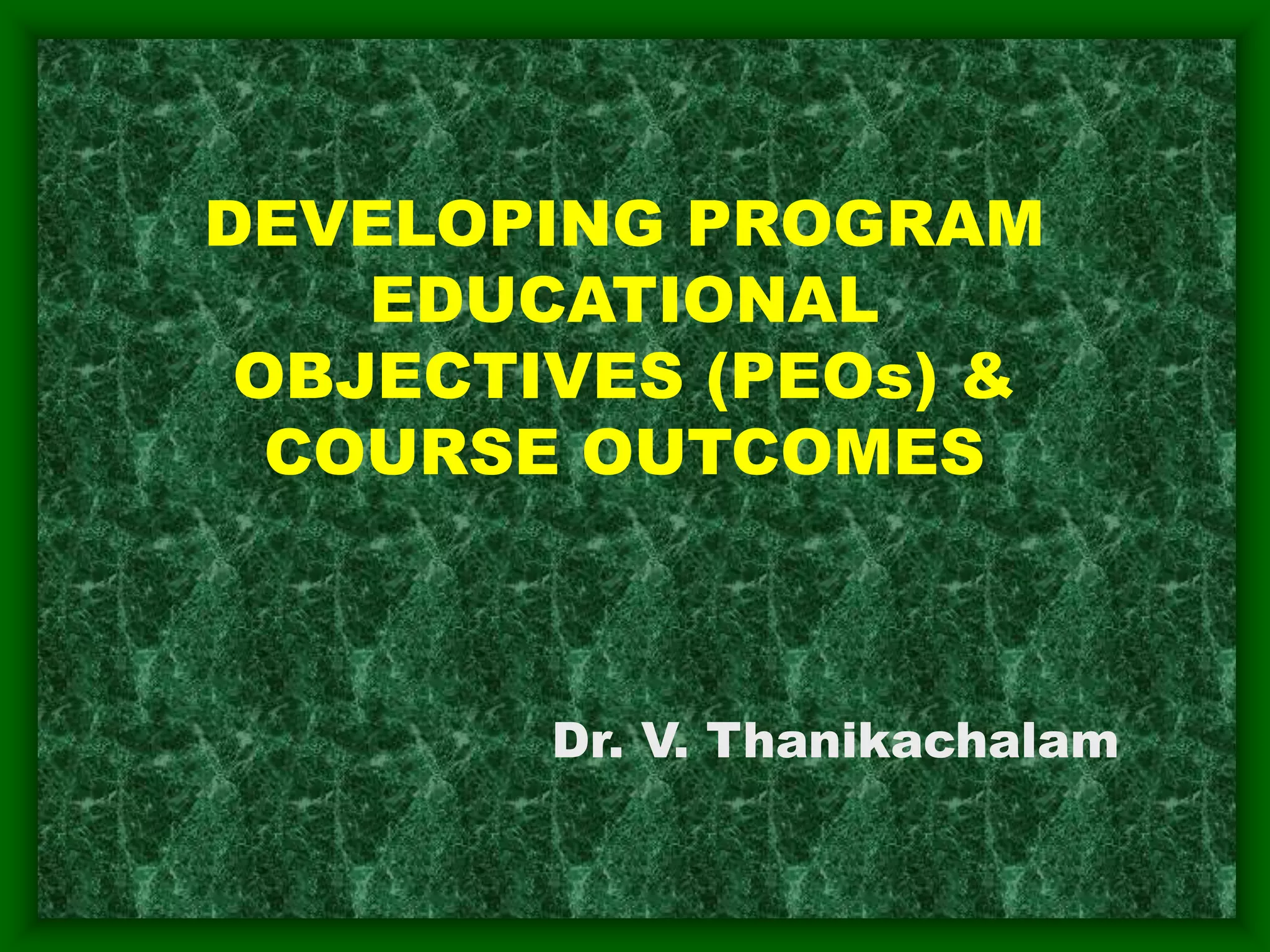 DEVELOPING PROGRAM EDUCATIONAL OBJECTIVES (PEOs) & COURSE OUTCOMES

Dr. V. Thanikachalam